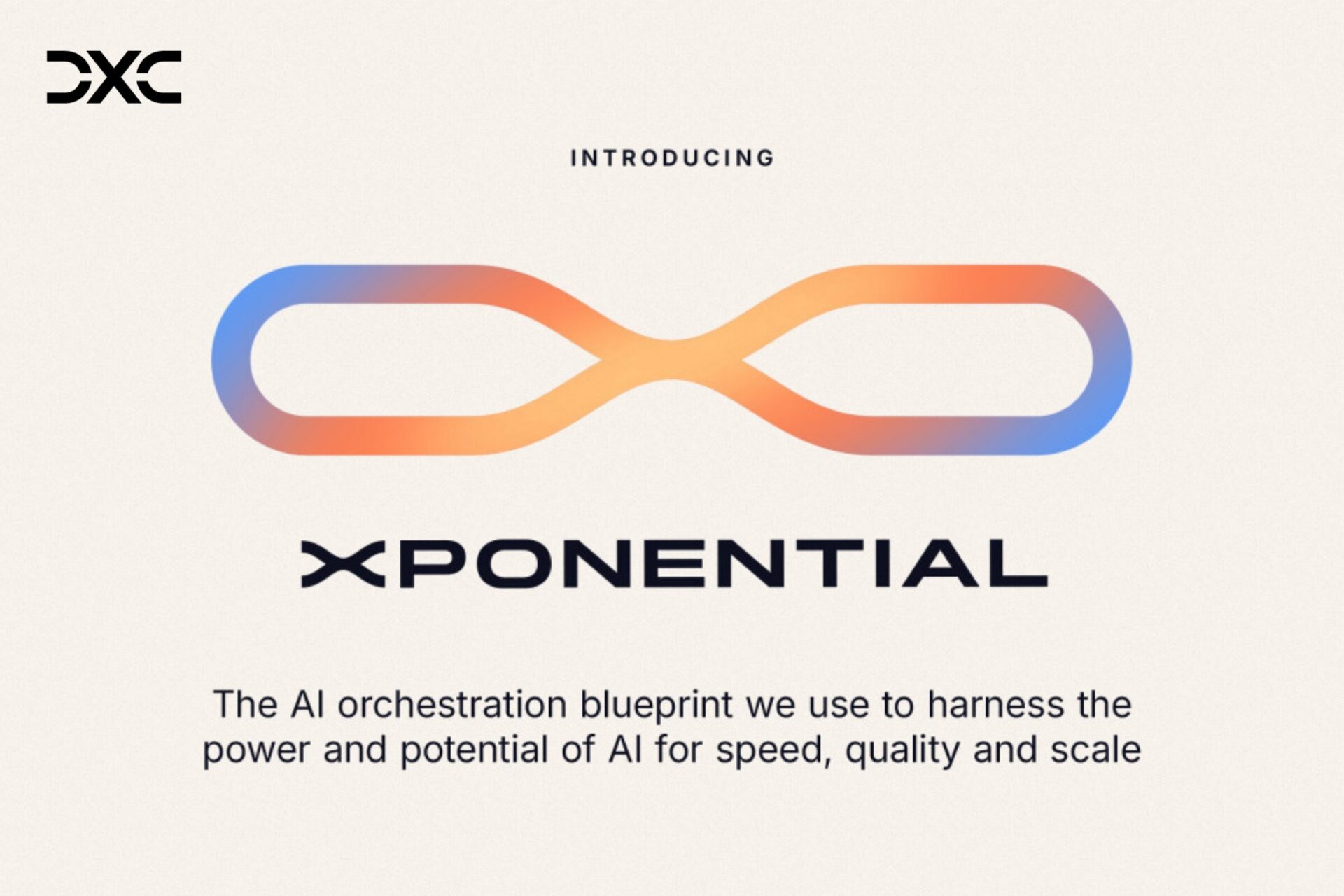 DXC

INTRODUCING

XPONENTIAL

The AI orchestration blueprint we use to harness the power and potential of AI for speed, quality and scale